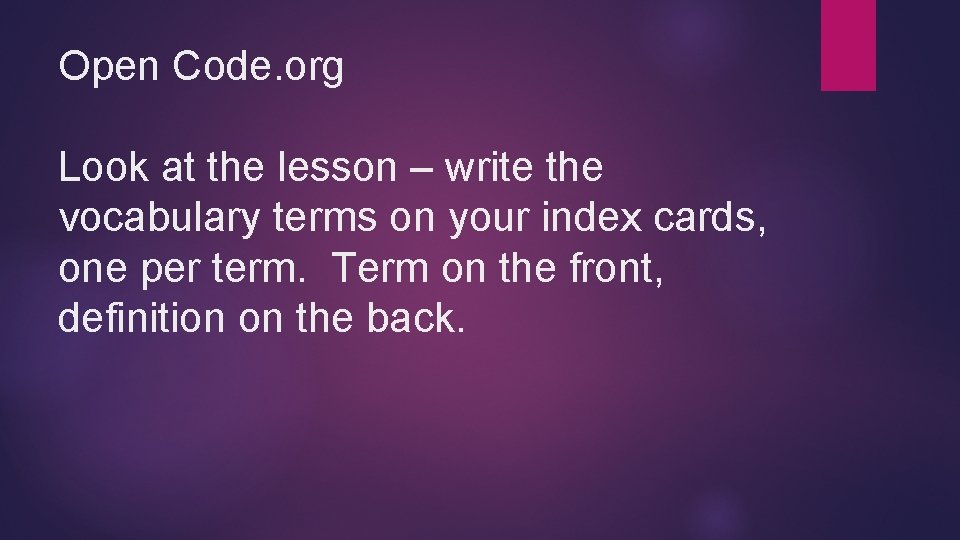 Open Code.org

Look at the lesson – write the vocabulary terms on your index cards, one per term.  Term on the front, definition on the back.